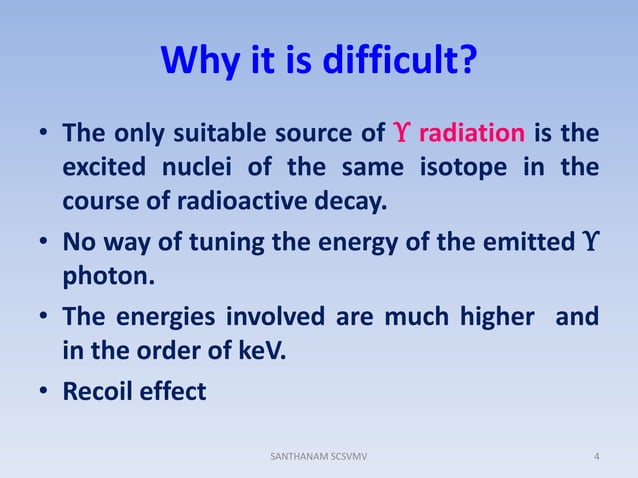 Why it is difficult?

• The only suitable source of ϒ radiation is the excited nuclei of the same isotope in the course of radioactive decay.

• No way of tuning the energy of the emitted ϒ photon.

• The energies involved are much higher and in the order of keV.

• Recoil effect

SANTHANAM SCSVMV

4